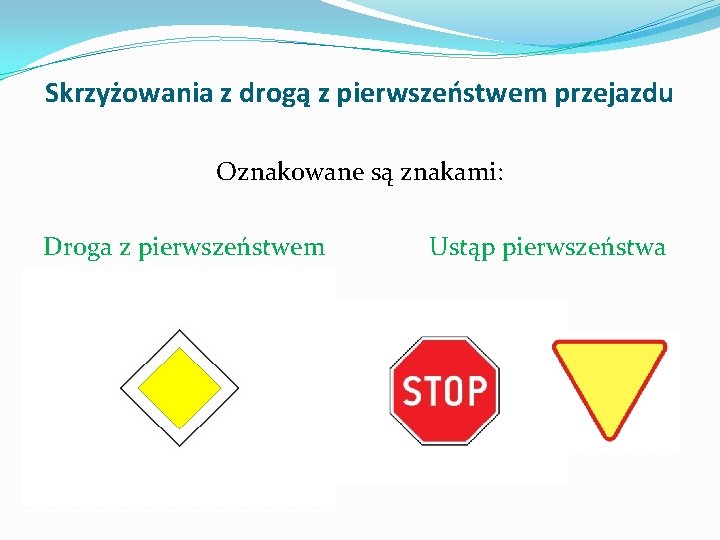 Skrzyżowania z drogą z pierwszeństwem przejazdu

Oznakowane są znakami:

Droga z pierwszeństwem

Ustąp pierwszeństwa

STOP